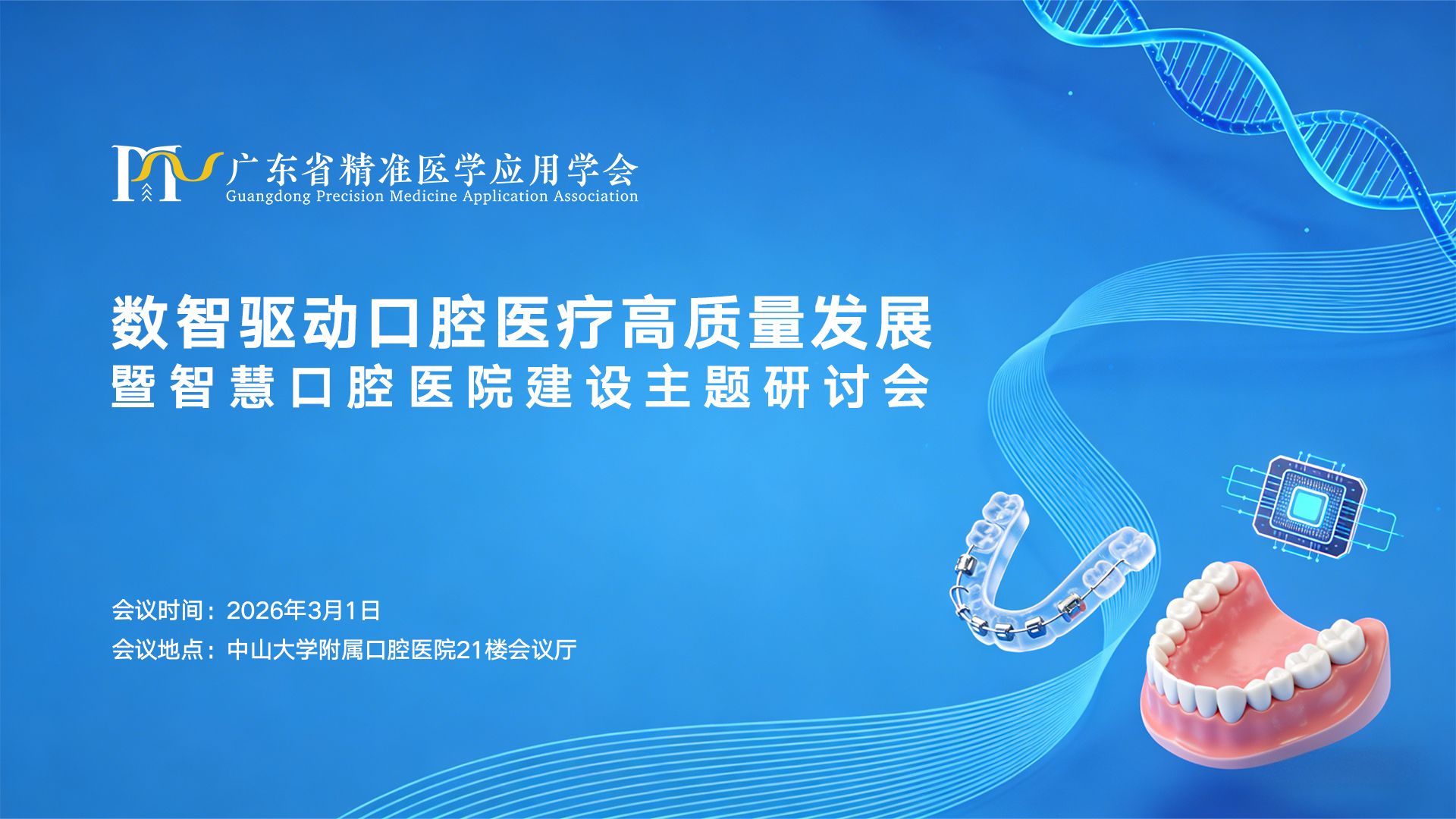 广东省精准医学应用学会
Guangdong Precision Medicine Application Association

数智驱动口腔医疗高质量发展
暨智慧口腔医院建设主题研讨会

会议时间：2026年3月1日
会议地点：中山大学附属口腔医院21楼会议厅